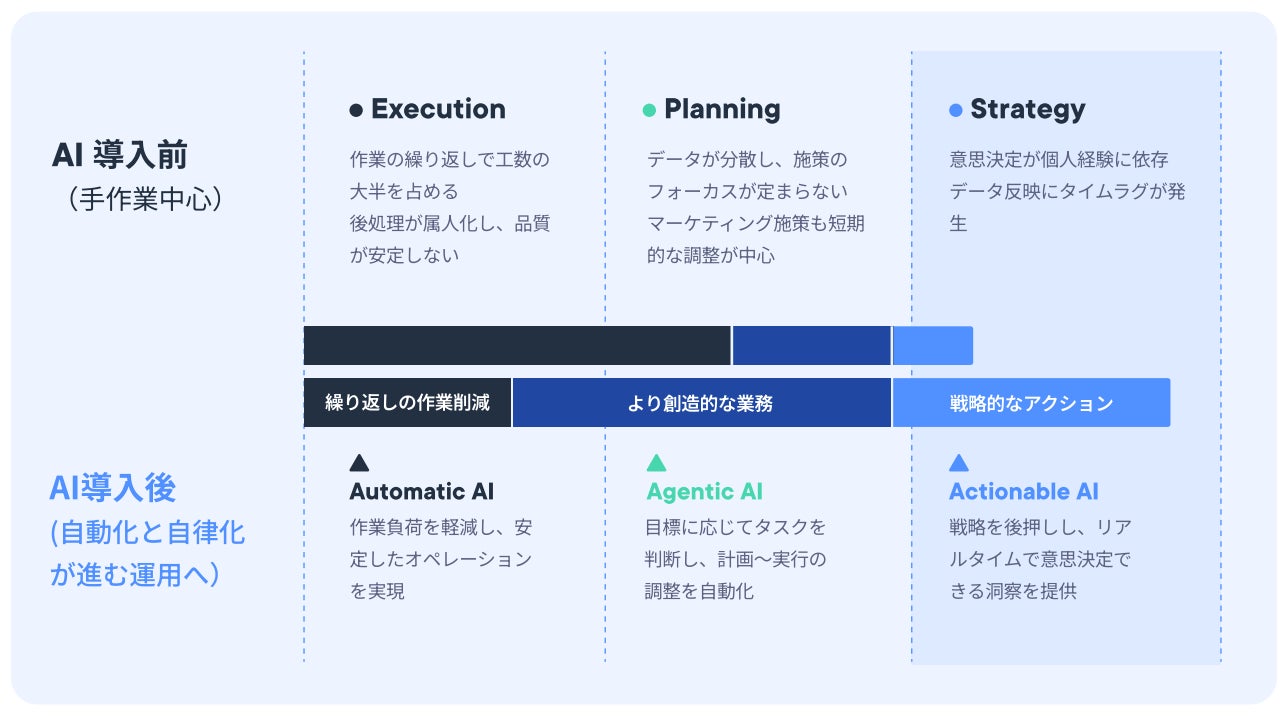 AI 導入前
（手作業中心）

● Execution

作業の繰り返しで工数の大半を占める
後処理が属人化し、品質が安定しない

● Planning

データが分散し、施策のフォーカスが定まらない
マーケティング施策も短期的な調整が中心

● Strategy

意思決定が個人経験に依存
データ反映にタイムラグが発生

繰り返しの作業削減

より創造的な業務

戦略的なアクション

AI導入後
(自動化と自律化が進む運用へ)

▲
Automatic AI

作業負荷を軽減し、安定したオペレーションを実現

▲
Agentic AI

目標に応じてタスクを判断し、計画〜実行の調整を自動化

▲
Actionable AI

戦略を後押しし、リアルタイムで意思決定できる洞察を提供